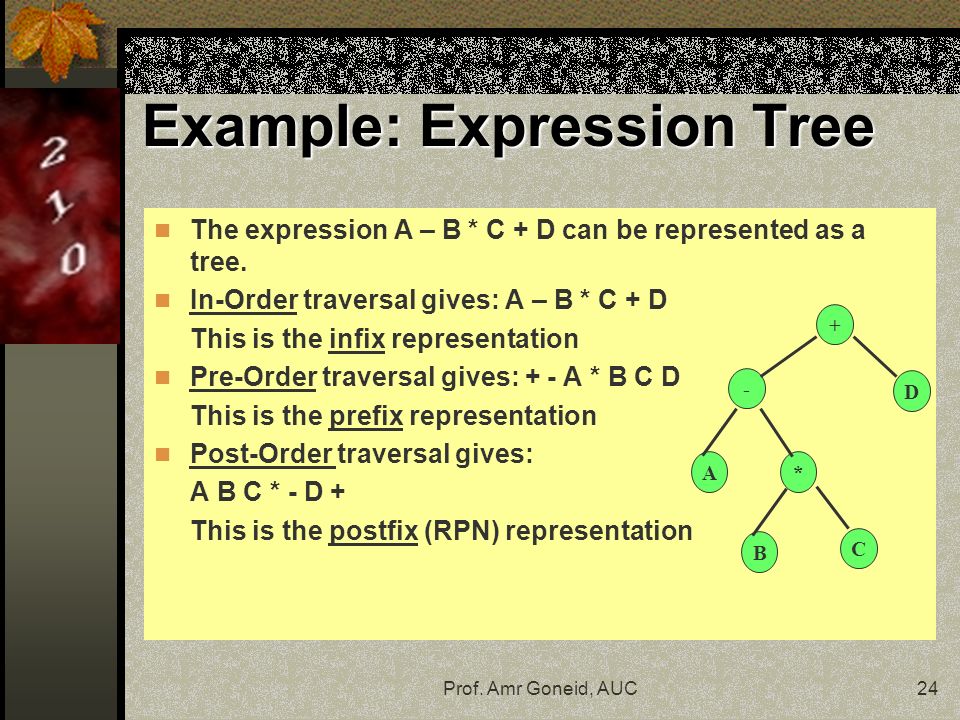 2
1
0

Example: Expression Tree

The expression A – B * C + D can be represented as a tree.

In-Order traversal gives: A – B * C + D
This is the infix representation

Pre-Order traversal gives: + - A * B C D
This is the prefix representation

Post-Order traversal gives:
A B C * - D +
This is the postfix (RPN) representation

+
-
D
A
*
B
C

Prof. Amr Goneid, AUC
24